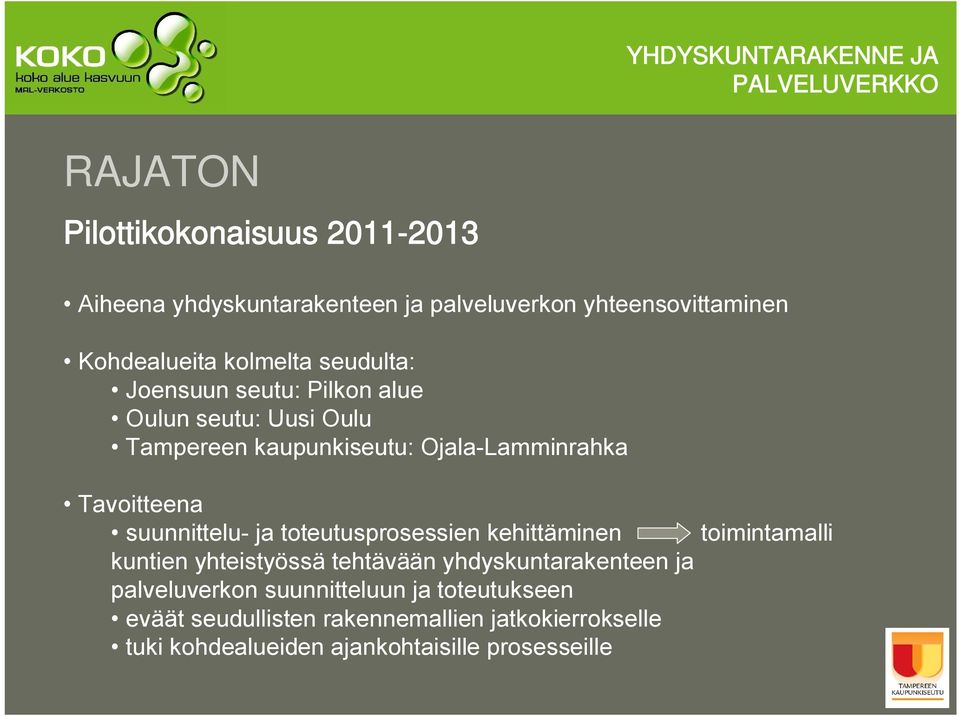 KOKO
koko alue kasvuun
MAL-VERKOSTO

YHDYSKUNTARAKENNE JA PALVELUVERKKO

RAJATON

Pilottikokonaisuus 2011-2013

• Aiheena yhdyskuntarakenteen ja palveluverkon yhteensovittaminen

• Kohdealueita kolmelta seudulta:
• Joensuun seutu: Pilkon alue
• Oulun seutu: Uusi Oulu
• Tampereen kaupunkiseutu: Ojala-Lamminrahka

• Tavoitteena
• suunnittelu- ja toteutusprosessien kehittäminen toimintamalli kuntien yhteistyössä tehtävään yhdyskuntarakenteen ja palveluverkon suunnitteluun ja toteutukseen
• eväät seudullisten rakennemallien jatkokierrokselle
• tuki kohdealueiden ajankohtaisille prosesseille

TAMPEREEN KAUPUNKISEUTU